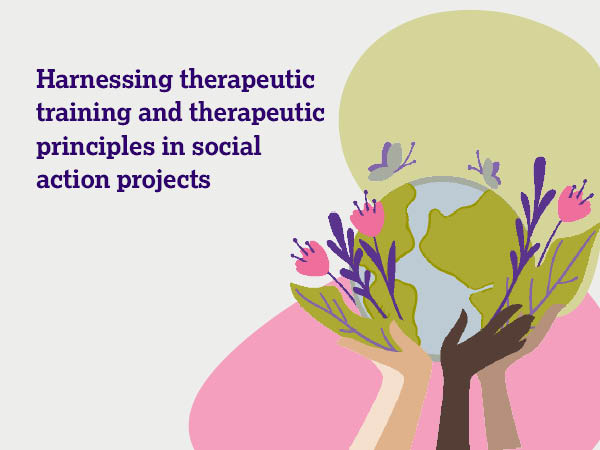 Harnessing therapeutic training and therapeutic principles in social action projects